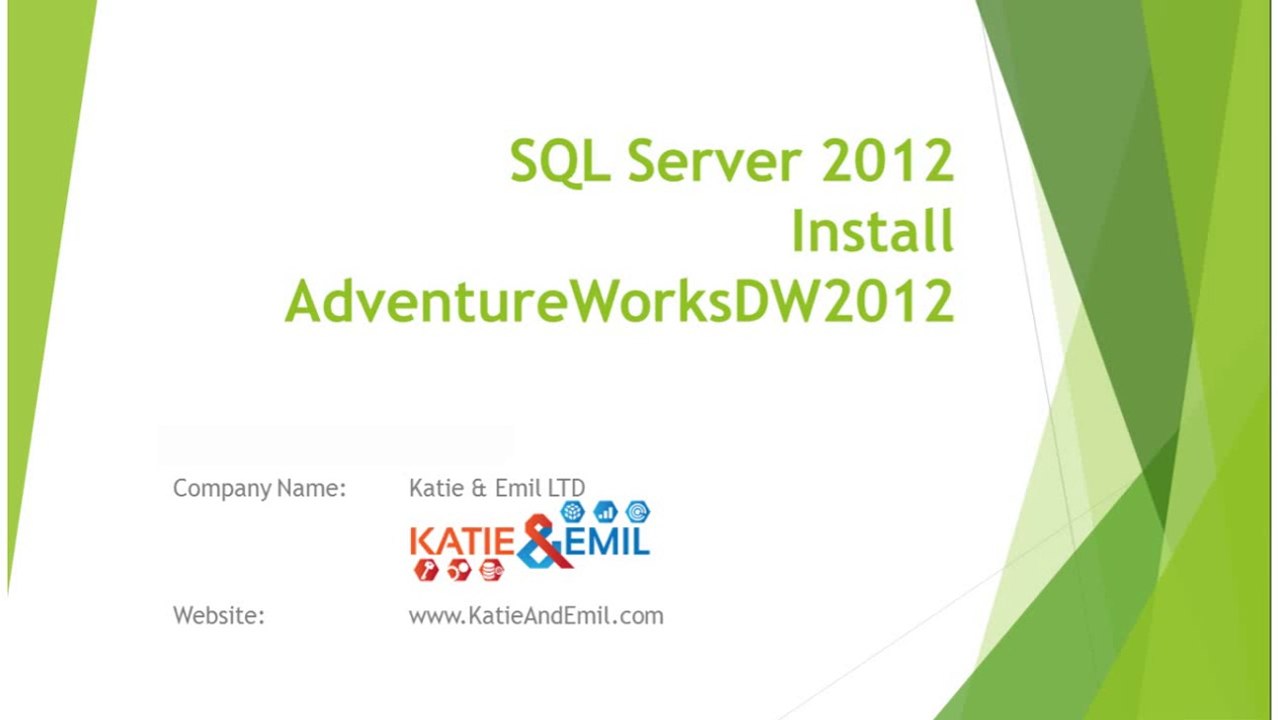 SQL Server 2012
Install
AdventureWorksDW2012

Company Name: Katie & Emil LTD

KATIE & EMIL

Website: www.KatieAndEmil.com